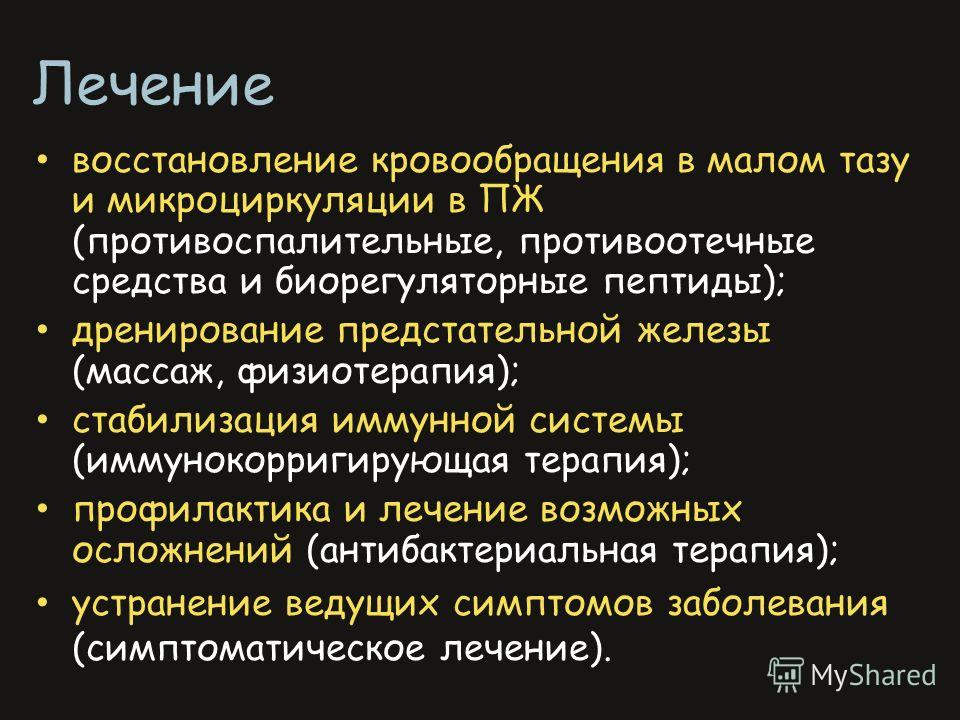 Лечение

• восстановление кровообращения в малом тазу и микроциркуляции в ПЖ (противоспалительные, противоотечные средства и биорегуляторные пептиды);

• дренирование предстательной железы (массаж, физиотерапия);

• стабилизация иммунной системы (иммунокорригирующая терапия);

• профилактика и лечение возможных осложнений (антибактериальная терапия);

• устранение ведущих симптомов заболевания (симптоматическое лечение).

MyShared